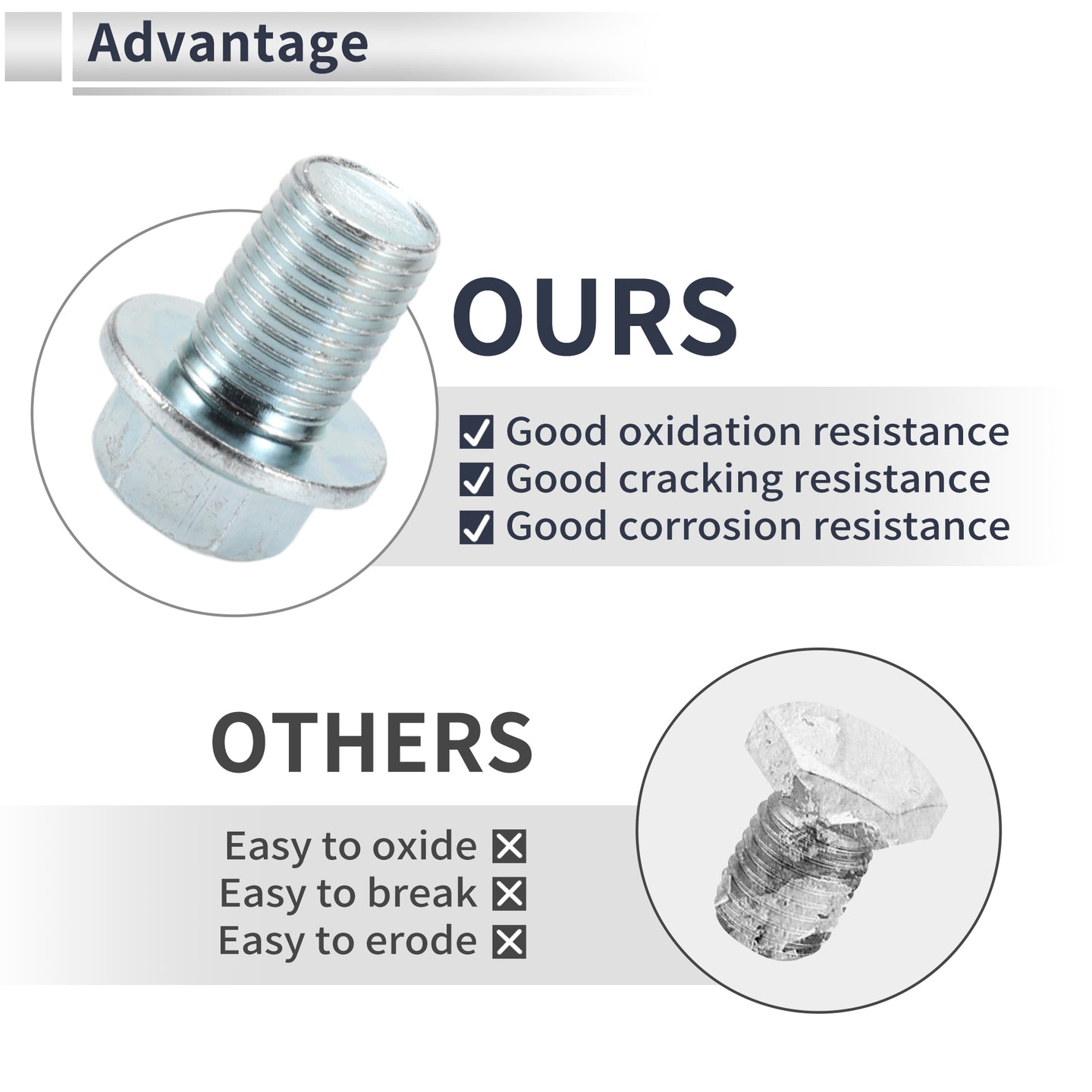 Advantage

OURS

☑ Good oxidation resistance
☑ Good cracking resistance
☑ Good corrosion resistance

OTHERS

Easy to oxide ☒
Easy to break ☒
Easy to erode ☒